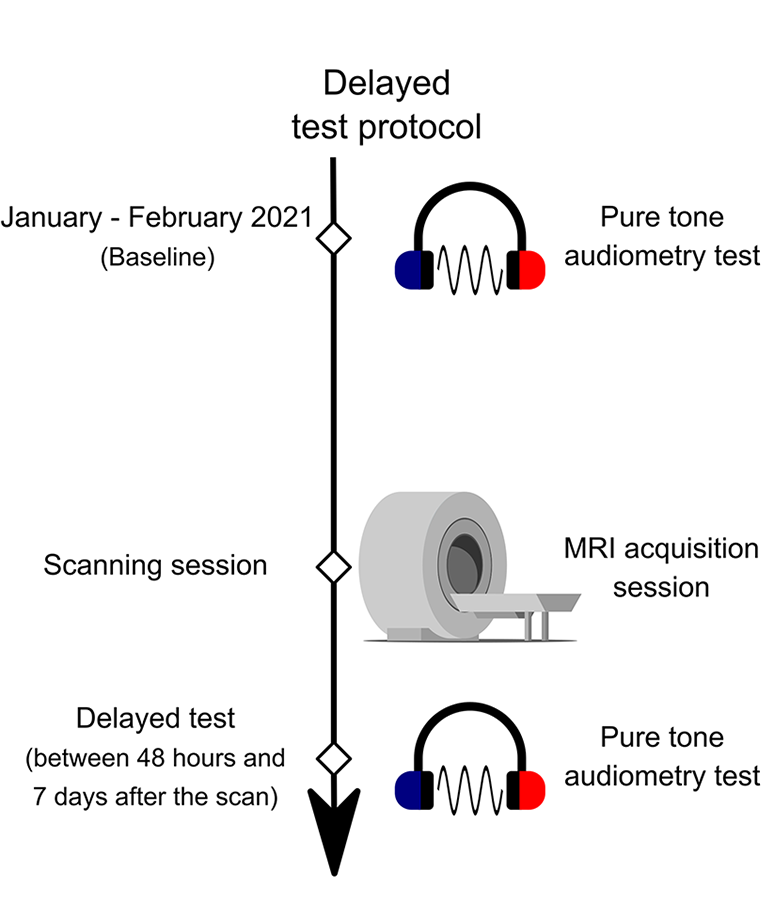 Delayed test protocol

January - February 2021
(Baseline)

Pure tone audiometry test

Scanning session

MRI acquisition session

Delayed test
(between 48 hours and 7 days after the scan)

Pure tone audiometry test